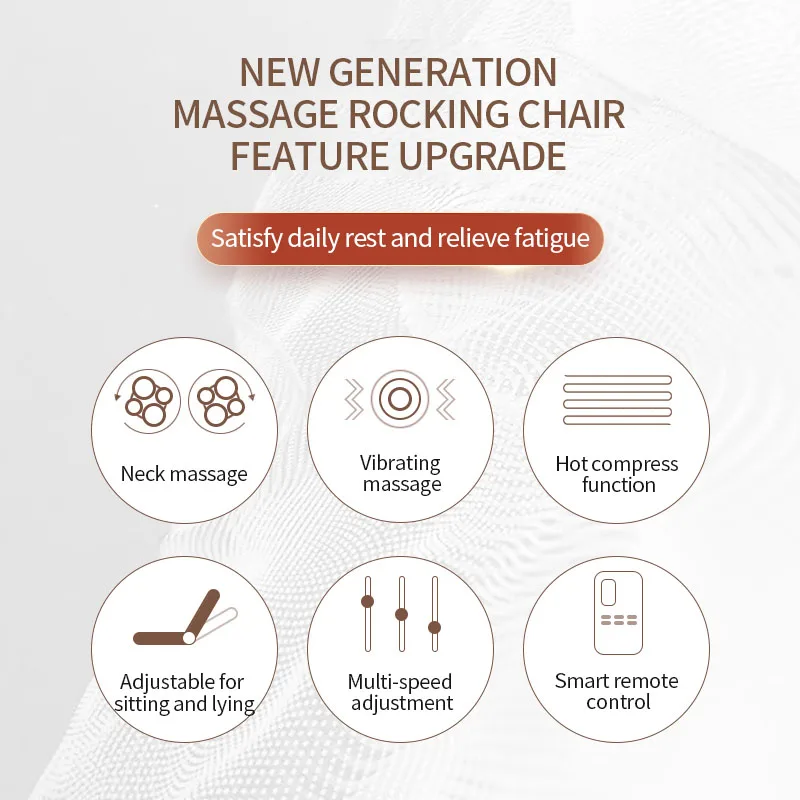 NEW GENERATION
MASSAGE ROCKING CHAIR
FEATURE UPGRADE

Satisfy daily rest and relieve fatigue

Neck massage

Vibrating massage

Hot compress function

Adjustable for sitting and lying

Multi-speed adjustment

Smart remote control